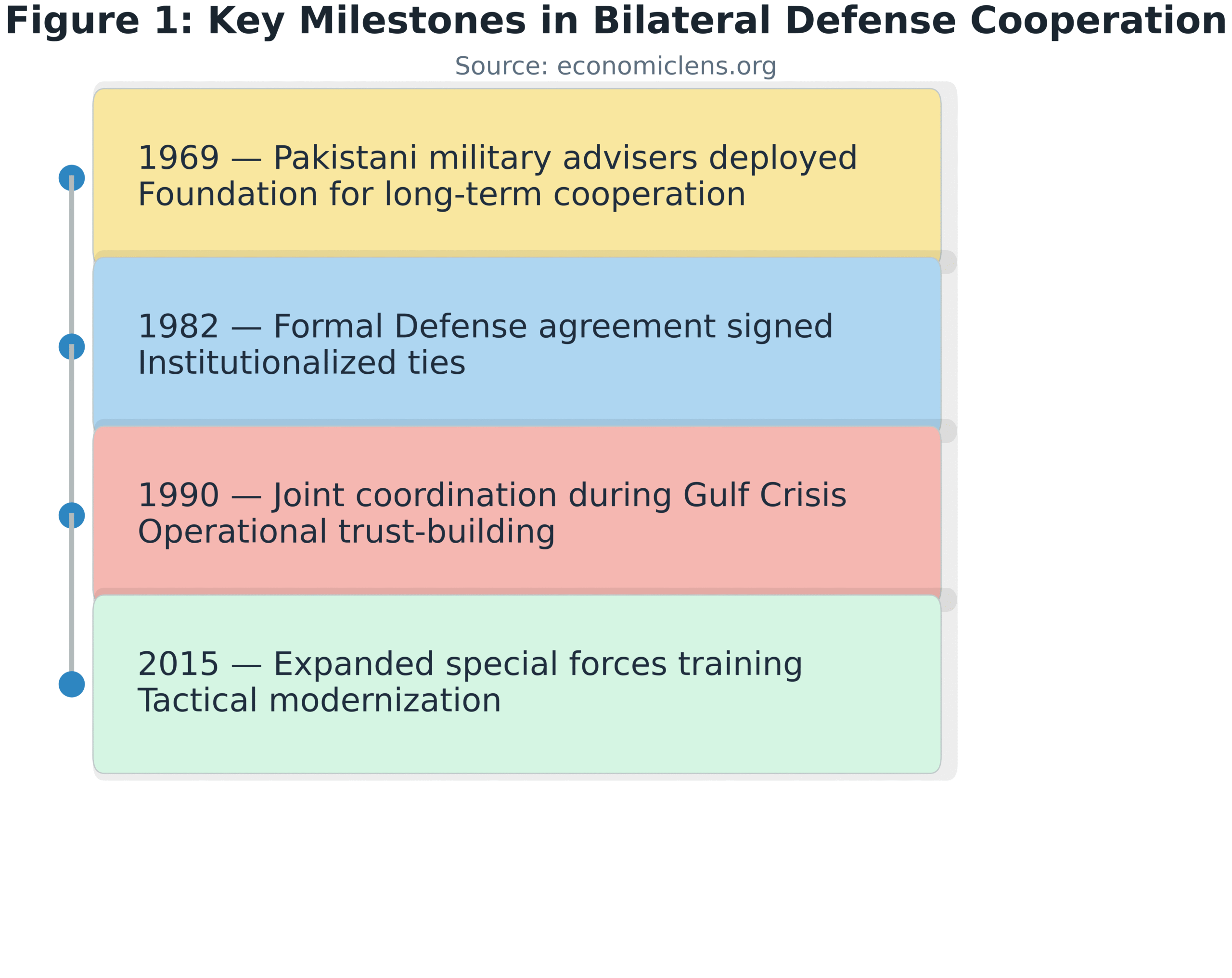 Figure 1: Key Milestones in Bilateral Defense Cooperation
Source: economiclens.org

1969 — Pakistani military advisers deployed
Foundation for long-term cooperation

1982 — Formal Defense agreement signed
Institutionalized ties

1990 — Joint coordination during Gulf Crisis
Operational trust-building

2015 — Expanded special forces training
Tactical modernization